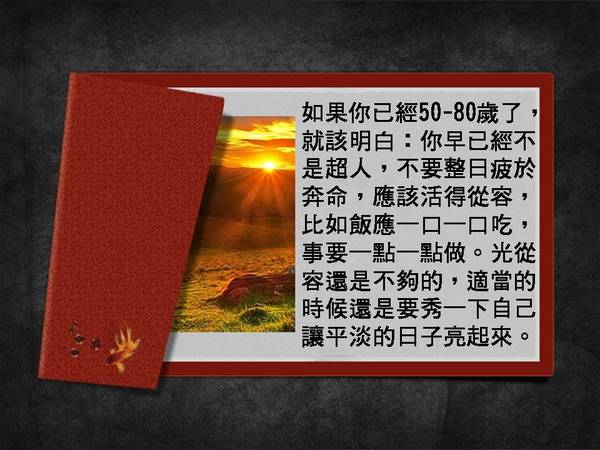 如果你已經50-80歲了，就該明白：你早已經不是超人，不要整日疲於奔命，應該活得從容，比如飯應一口一口吃，事要一點一點做。光從容還是不夠的，適當的時候還是要秀一下自己讓平淡的日子亮起來。